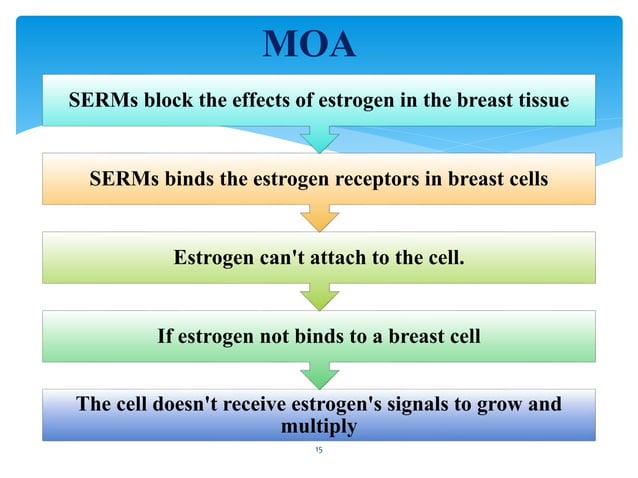 MOA

SERMs block the effects of estrogen in the breast tissue

SERMs binds the estrogen receptors in breast cells

Estrogen can't attach to the cell.

If estrogen not binds to a breast cell

The cell doesn't receive estrogen's signals to grow and multiply

15